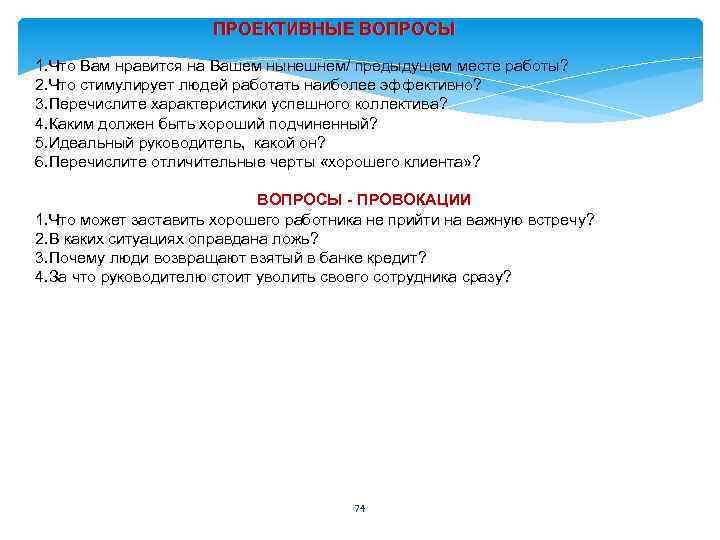 ПРОЕКТИВНЫЕ ВОПРОСЫ

1.Что Вам нравится на Вашем нынешнем/ предыдущем месте работы?
2.Что стимулирует людей работать наиболее эффективно?
3.Перечислите характеристики успешного коллектива?
4.Каким должен быть хороший подчиненный?
5.Идеальный руководитель, какой он?
6.Перечислите отличительные черты «хорошего клиента»?

ВОПРОСЫ - ПРОВОКАЦИИ
1.Что может заставить хорошего работника не прийти на важную встречу?
2.В каких ситуациях оправдана ложь?
3.Почему люди возвращают взятый в банке кредит?
4.За что руководителю стоит уволить своего сотрудника сразу?

74